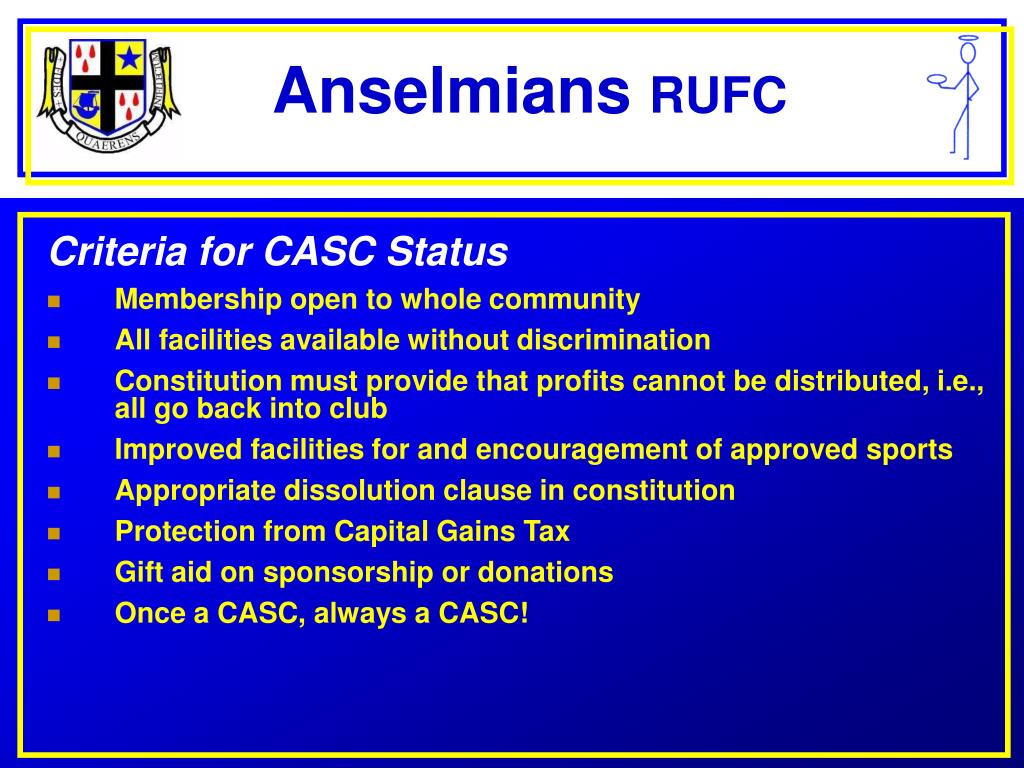 QUAERENS

Anselmians RUFC

Criteria for CASC Status

- Membership open to whole community
- All facilities available without discrimination
- Constitution must provide that profits cannot be distributed, i.e., all go back into club
- Improved facilities for and encouragement of approved sports
- Appropriate dissolution clause in constitution
- Protection from Capital Gains Tax
- Gift aid on sponsorship or donations
- Once a CASC, always a CASC!